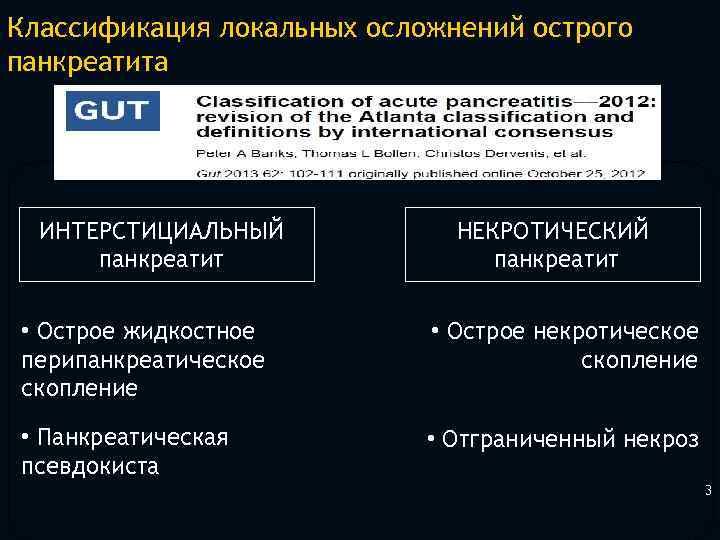 Классификация локальных осложнений острого панкреатита

GUT

Classification of acute pancreatitis—2012: revision of the Atlanta classification and definitions by international consensus

Peter A Banks, Thomas L Bollen, Christos Dervenis, et al.

Gut 2013 62: 102-111 originally published online October 25, 2012

ИНТЕРСТИЦИАЛЬНЫЙ панкреатит

• Острое жидкостное перипанкреатическое скопление

• Панкреатическая псевдокиста

НЕКРОТИЧЕСКИЙ панкреатит

• Острое некротическое скопление

• Отграниченный некроз

3